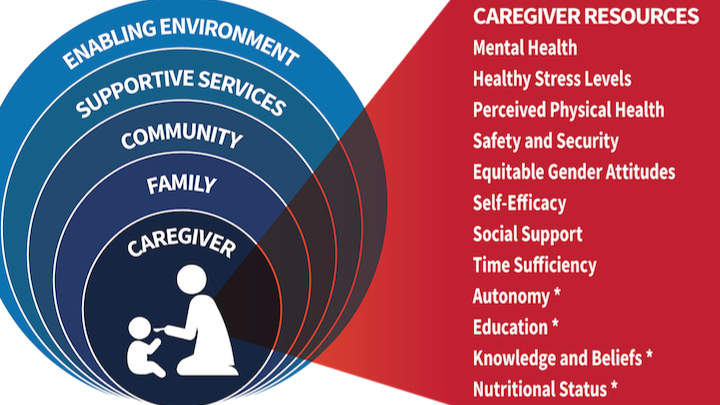 ENABLING ENVIRONMENT
SUPPORTIVE SERVICES
COMMUNITY
FAMILY
CAREGIVER

CAREGIVER RESOURCES
Mental Health
Healthy Stress Levels
Perceived Physical Health
Safety and Security
Equitable Gender Attitudes
Self-Efficacy
Social Support
Time Sufficiency
Autonomy *
Education *
Knowledge and Beliefs *
Nutritional Status *